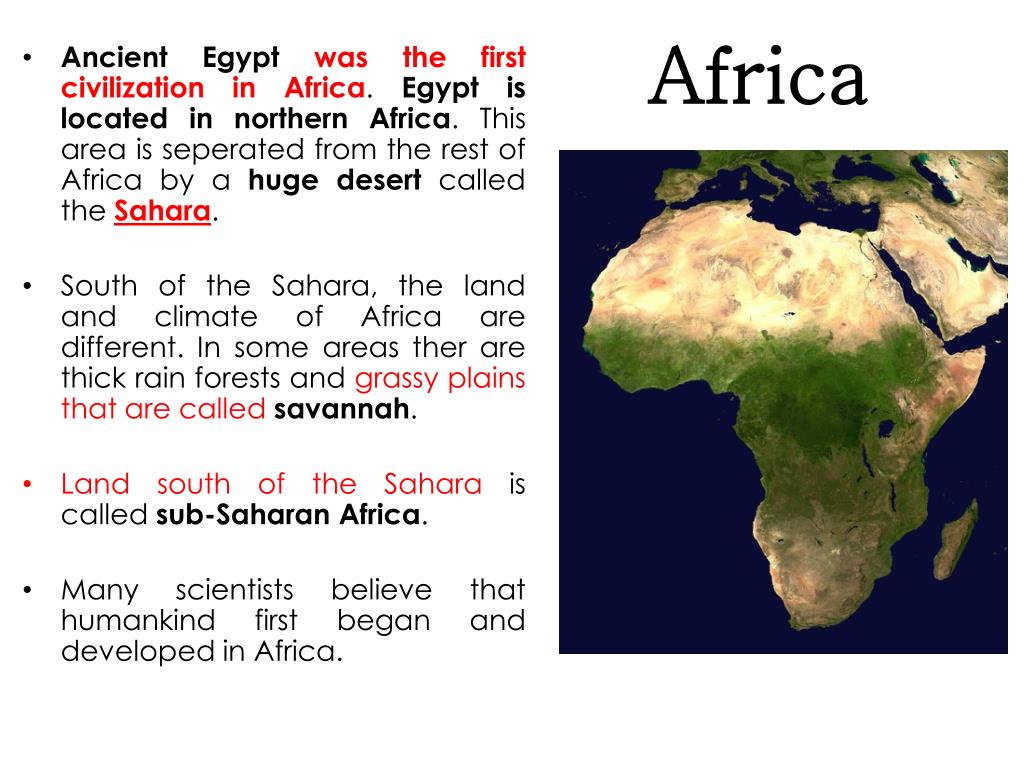 Africa

• Ancient Egypt was the first civilization in Africa. Egypt is located in northern Africa. This area is seperated from the rest of Africa by a huge desert called the Sahara.

• South of the Sahara, the land and climate of Africa are different. In some areas ther are thick rain forests and grassy plains that are called savannah.

• Land south of the Sahara is called sub-Saharan Africa.

• Many scientists believe that humankind first began and developed in Africa.